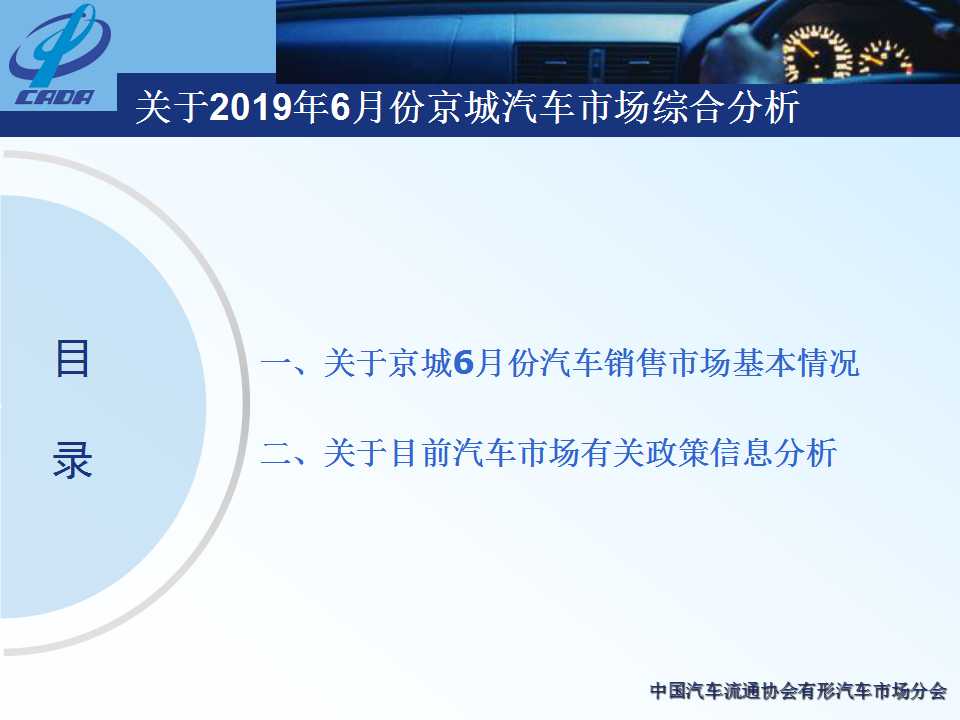 CADA

关于2019年6月份京城汽车市场综合分析

目

录

一、关于京城6月份汽车销售市场基本情况

二、关于目前汽车市场有关政策信息分析

中国汽车流通协会有形汽车市场分会